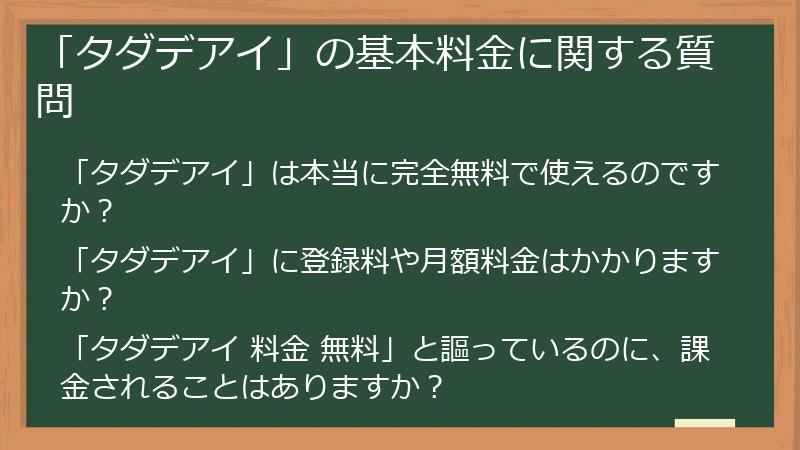 「タダデアイ」の基本料金に関する質問

「タダデアイ」は本当に完全無料で使えるのですか？

「タダデアイ」に登録料や月額料金はかかりますか？

「タダデアイ 料金 無料」と謳っているのに、課金されることはありますか？